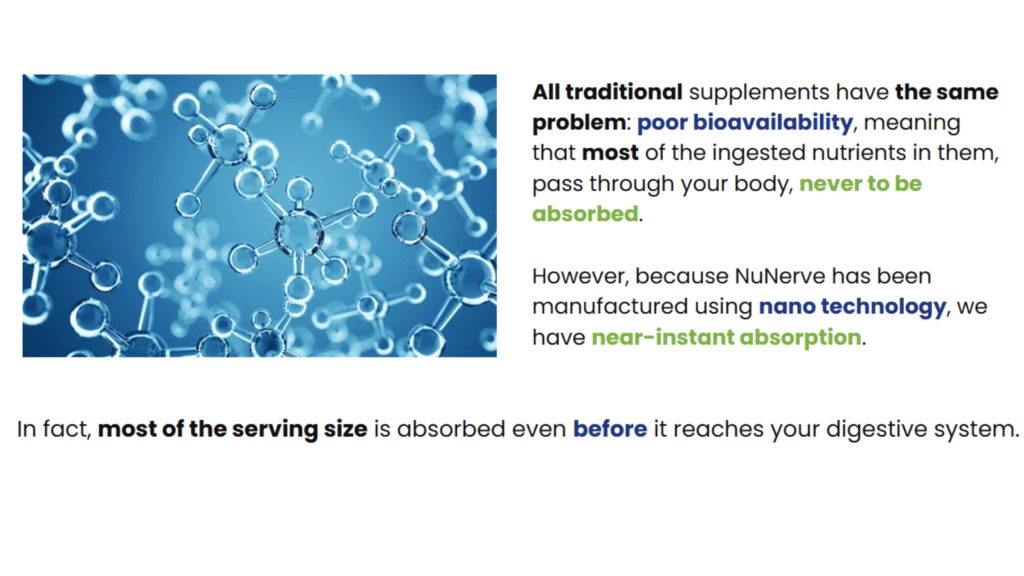 All traditional supplements have the same problem: poor bioavailability, meaning that most of the ingested nutrients in them, pass through your body, never to be absorbed.

However, because NuNerve has been manufactured using nano technology, we have near-instant absorption.

In fact, most of the serving size is absorbed even before it reaches your digestive system.